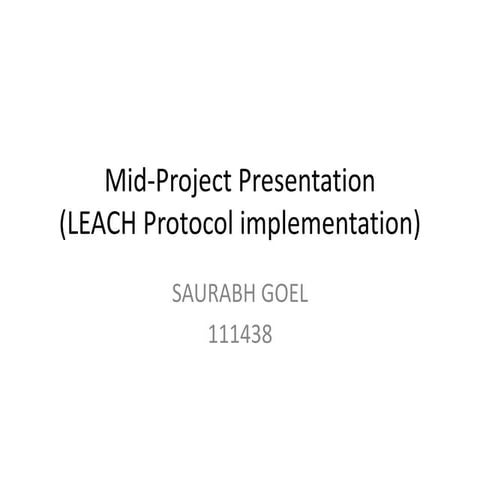 Mid-Project Presentation
(LEACH Protocol implementation)

SAURABH GOEL
111438